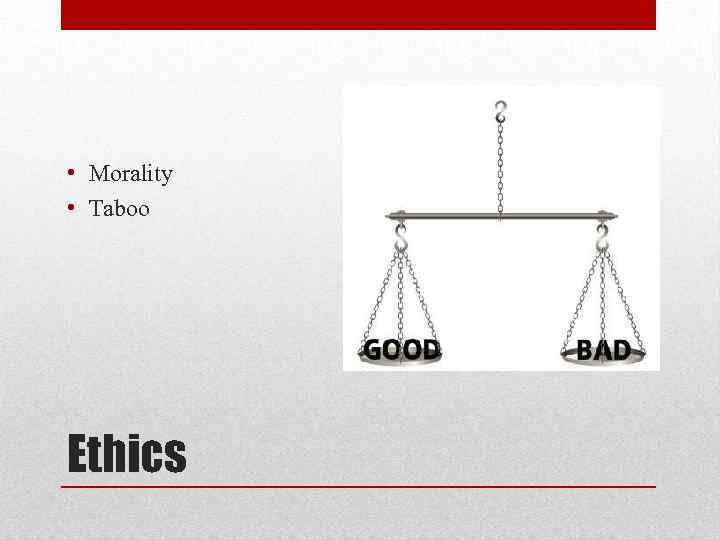 • Morality
• Taboo

GOOD

BAD

Ethics